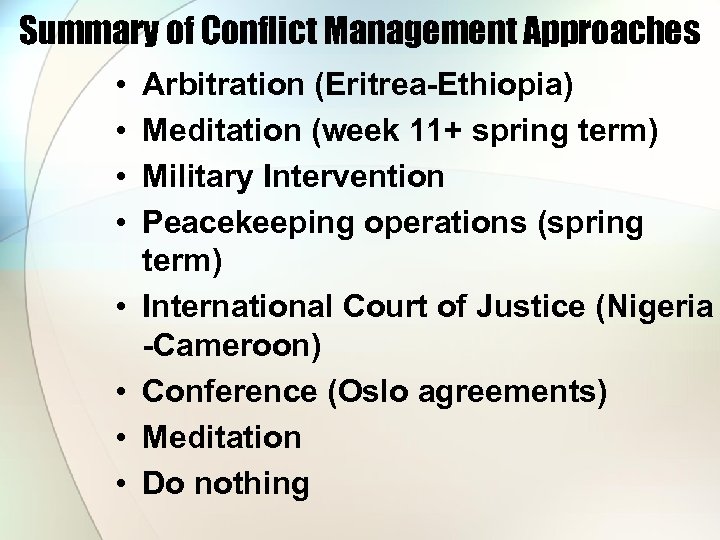 Summary of Conflict Management Approaches

• Arbitration (Eritrea-Ethiopia)
• Meditation (week 11+ spring term)
• Military Intervention
• Peacekeeping operations (spring term)
• International Court of Justice (Nigeria -Cameroon)
• Conference (Oslo agreements)
• Meditation
• Do nothing